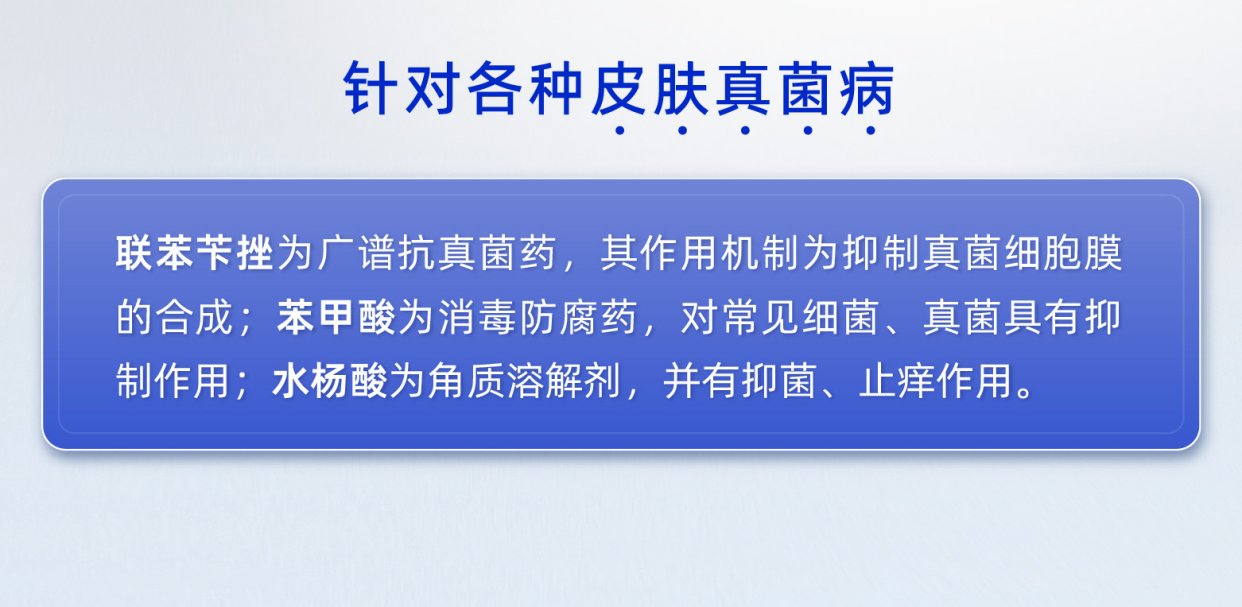 针对各种皮肤真菌病

联苯苄挫为广谱抗真菌药，其作用机制为抑制真菌细胞膜的合成；苯甲酸为消毒防腐药，对常见细菌、真菌具有抑制作用；水杨酸为角质溶解剂，并有抑菌、止痒作用。